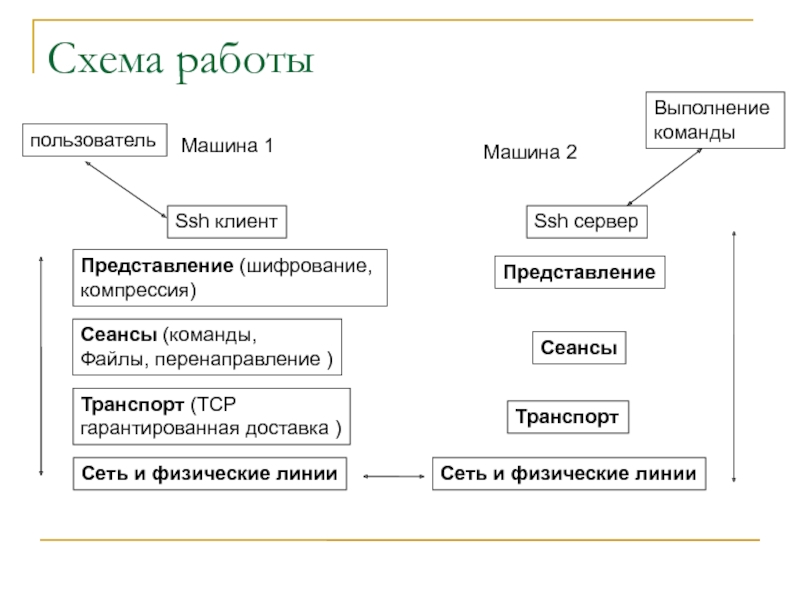 Схема работы

пользователь

Машина 1

Ssh клиент

Представление (шифрование, компрессия)

Сеансы (команды, Файлы, перенаправление )

Транспорт (TCP гарантированная доставка )

Сеть и физические линии

Выполнение команды

Машина 2

Ssh сервер

Представление

Сеансы

Транспорт

Сеть и физические линии